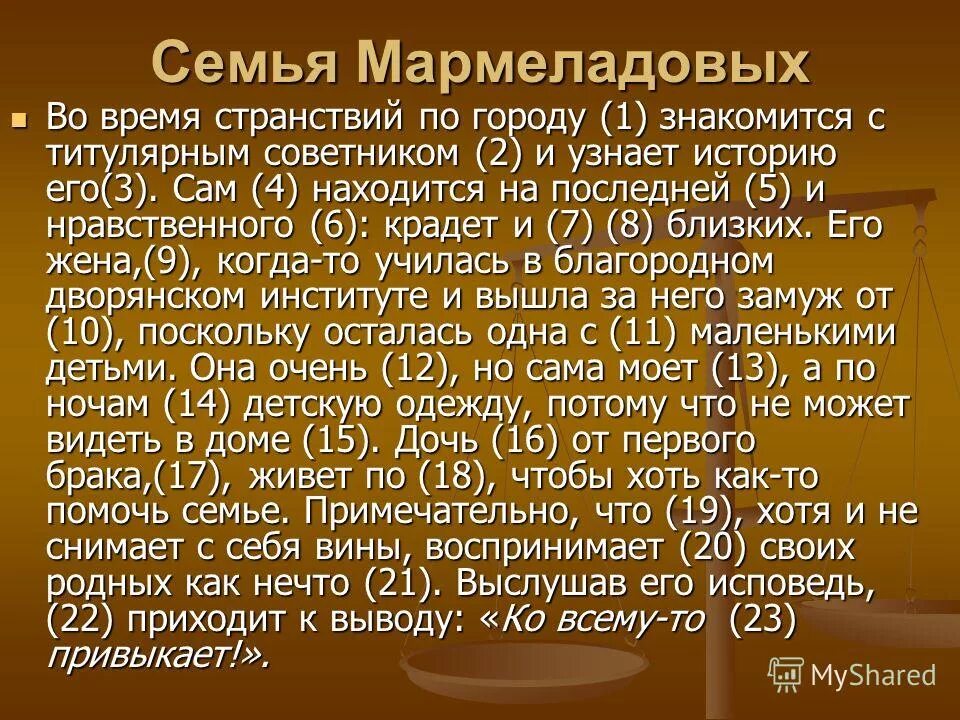 Семья Мармеладовых

Во время странствий по городу (1) знакомится с титулярным советником (2) и узнает историю его(3). Сам (4) находится на последней (5) и нравственного (6): крадет и (7) (8) близких. Его жена,(9), когда-то училась в благородном дворянском институте и вышла за него замуж от (10), поскольку осталась одна с (11) маленькими детьми. Она очень (12), но сама моет (13), а по ночам (14) детскую одежду, потому что не может видеть в доме (15). Дочь (16) от первого брака,(17), живет по (18), чтобы хоть как-то помочь семье. Примечательно, что (19), хотя и не снимает с себя вины, воспринимает (20) своих родных как нечто (21). Выслушав его исповедь, (22) приходит к выводу: «Ко всему-то (23) привыкает!».

MyShared